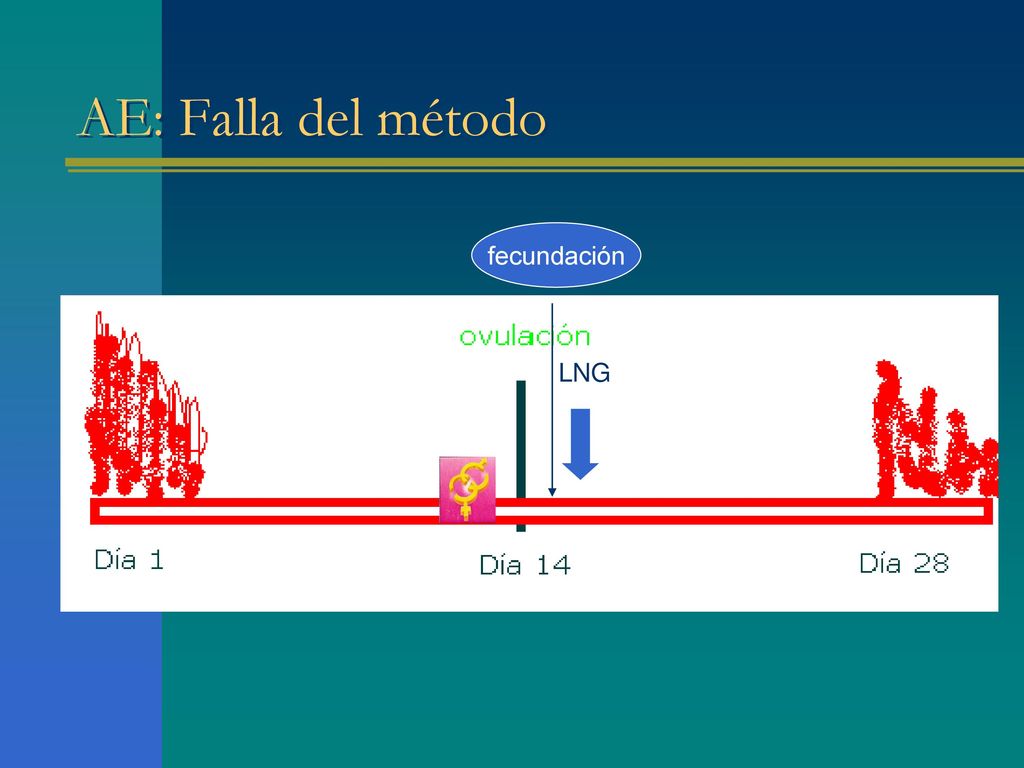 AE: Falla del método

fecundación

ovulación

LNG

Día 1

Día 14

Día 28